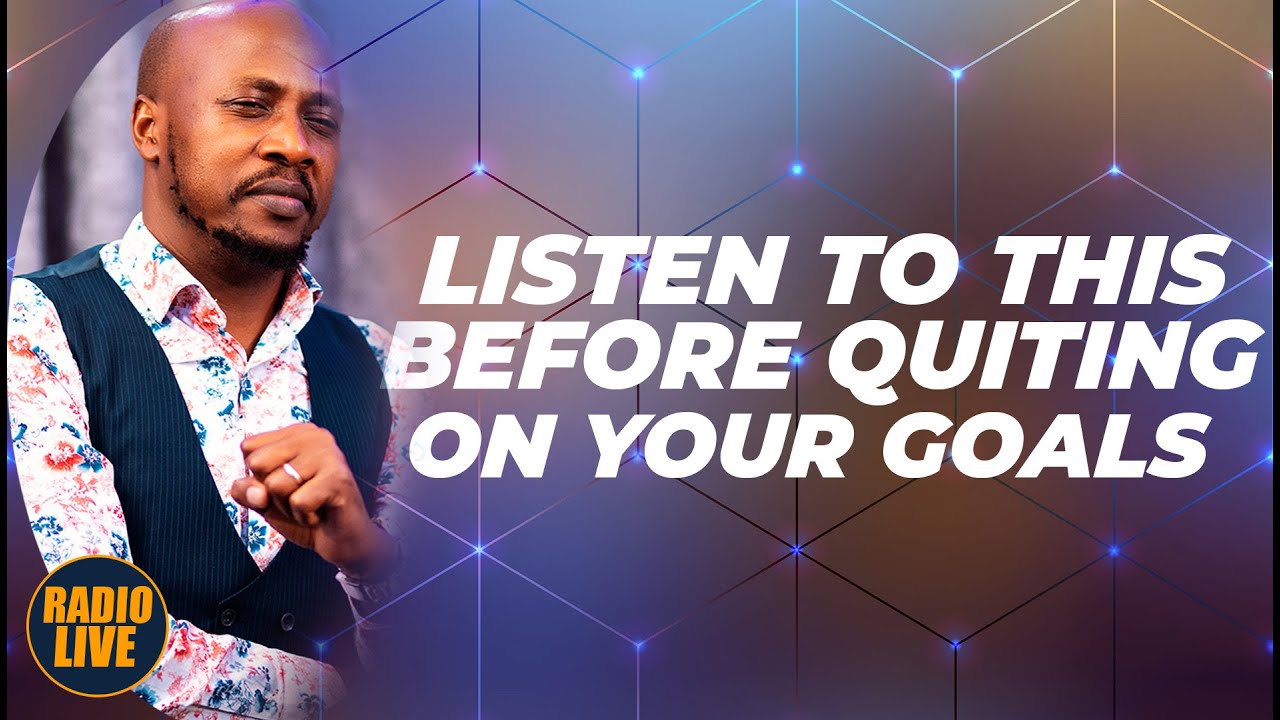 LISTEN TO THIS BEFORE QUITING ON YOUR GOALS

RADIO LIVE